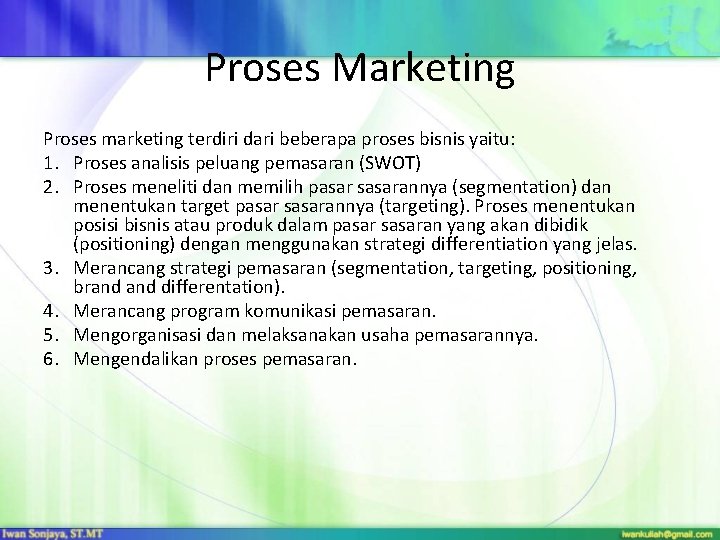 Proses Marketing

Proses marketing terdiri dari beberapa proses bisnis yaitu:

1. Proses analisis peluang pemasaran (SWOT)
2. Proses meneliti dan memilih pasar sasarannya (segmentation) dan menentukan target pasar sasarannya (targeting). Proses menentukan posisi bisnis atau produk dalam pasar sasaran yang akan dibidik (positioning) dengan menggunakan strategi differentiation yang jelas.
3. Merancang strategi pemasaran (segmentation, targeting, positioning, brand and differentation).
4. Merancang program komunikasi pemasaran.
5. Mengorganisasi dan melaksanakan usaha pemasarannya.
6. Mengendalikan proses pemasaran.

Iwan Sonjaya, ST.MT

iwankuliah@gmail.com